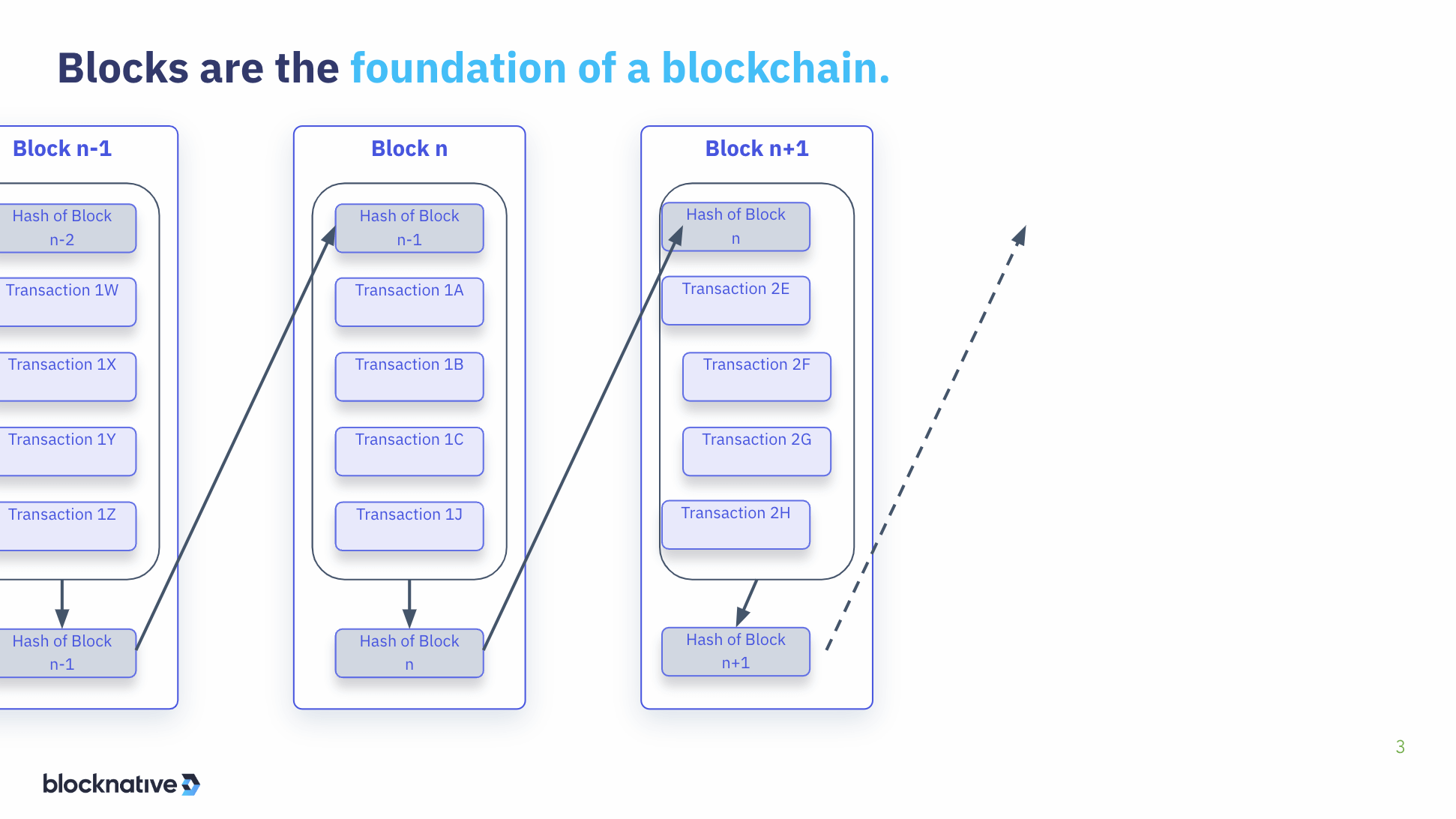 Blocks are the foundation of a blockchain.

Block n-1

Hash of Block n-2

Transaction 1W

Transaction 1X

Transaction 1Y

Transaction 1Z

Hash of Block n-1

Block n

Hash of Block n-1

Transaction 1A

Transaction 1B

Transaction 1C

Transaction 1J

Hash of Block n

Block n+1

Hash of Block n

Transaction 2E

Transaction 2F

Transaction 2G

Transaction 2H

Hash of Block n+1

3

blocknative